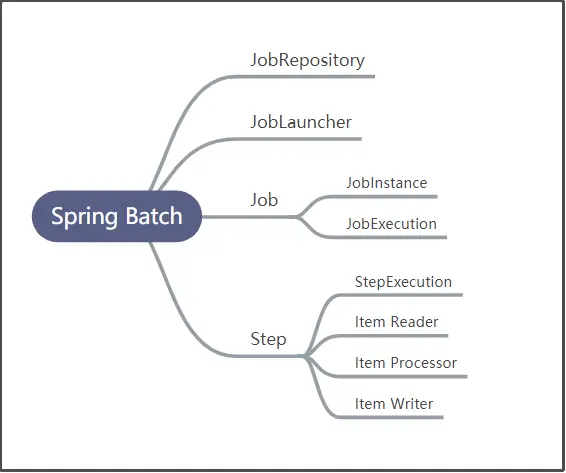 Spring Batch
JobRepository
JobLauncher
Job
JobInstance
JobExecution
Step
StepExecution
Item Reader
Item Processor
Item Writer